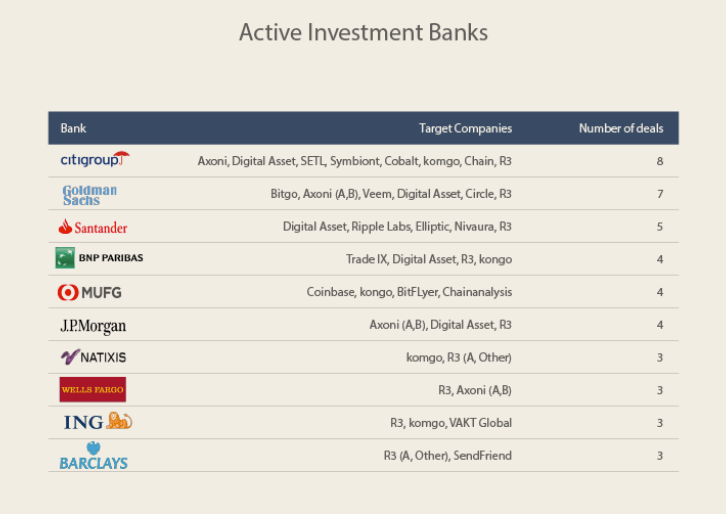 Active Investment Banks

| Bank | Target Companies | Number of deals |
|---|---|---|
| citigroup | Axoni, Digital Asset, SETL, Symbiont, Cobalt, komgo, Chain, R3 | 8 |
| Goldman Sachs | Bitgo, Axoni (A,B), Veem, Digital Asset, Circle, R3 | 7 |
| Santander | Digital Asset, Ripple Labs, Elliptic, Nivaura, R3 | 5 |
| BNP PARIBAS | Trade IX, Digital Asset, R3, kongo | 4 |
| MUFG | Coinbase, kongo, BitFLyer, Chainanalysis | 4 |
| J.P.Morgan | Axoni (A,B), Digital Asset, R3 | 4 |
| NATIXIS | komgo, R3 (A, Other) | 3 |
| WELLS FARGO | R3, Axoni (A,B) | 3 |
| ING | R3, komgo, VAKT Global | 3 |
| BARCLAYS | R3 (A, Other), SendFriend | 3 |